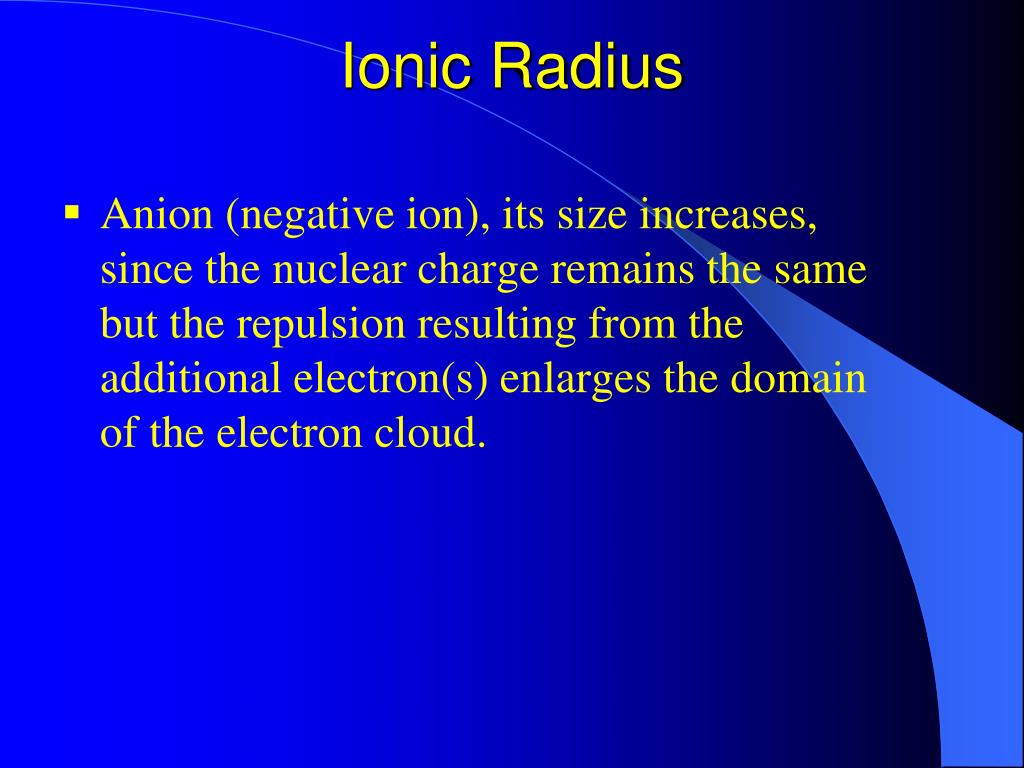 Ionic Radius

▪ Anion (negative ion), its size increases, since the nuclear charge remains the same but the repulsion resulting from the additional electron(s) enlarges the domain of the electron cloud.